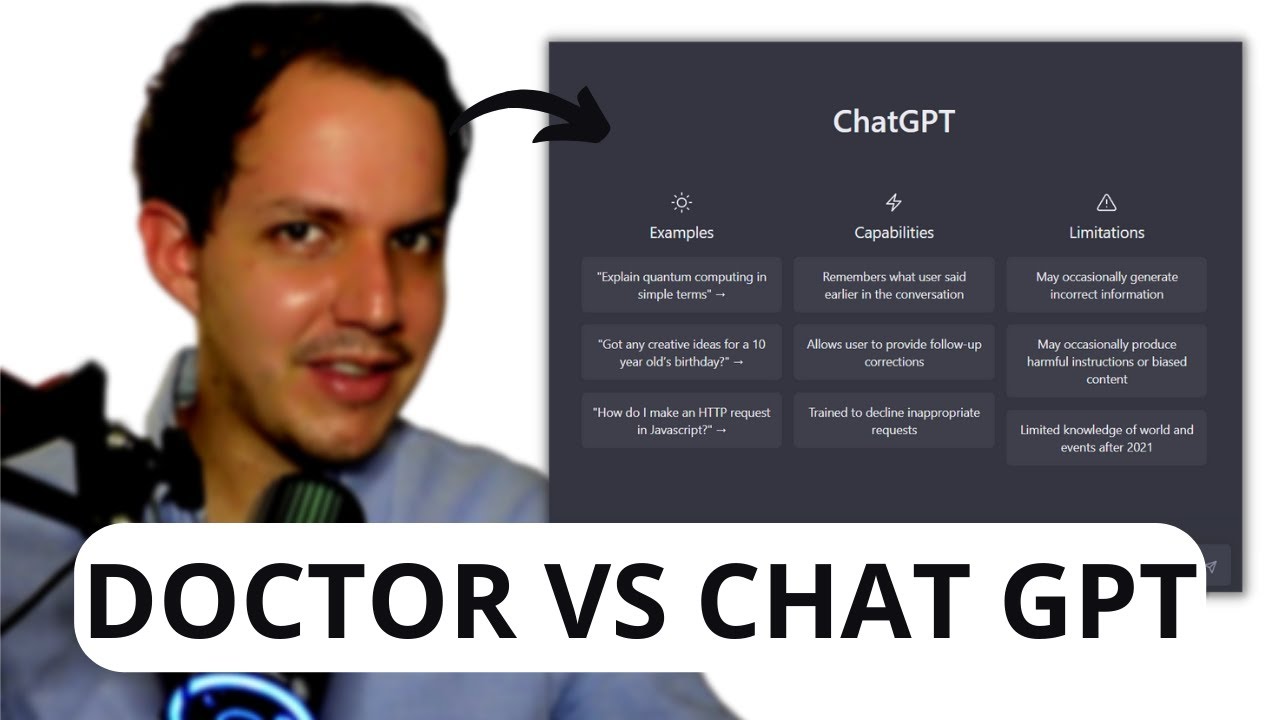 ChatGPT

Examples

"Explain quantum computing in simple terms" →

"Got any creative ideas for a 10 year old's birthday?" →

"How do I make an HTTP request in Javascript?" →

Capabilities

Remembers what user said earlier in the conversation

Allows user to provide follow-up corrections

Trained to decline inappropriate requests

Limitations

May occasionally generate incorrect information

May occasionally produce harmful instructions or biased content

Limited knowledge of world and events after 2021

DOCTOR VS CHAT GPT